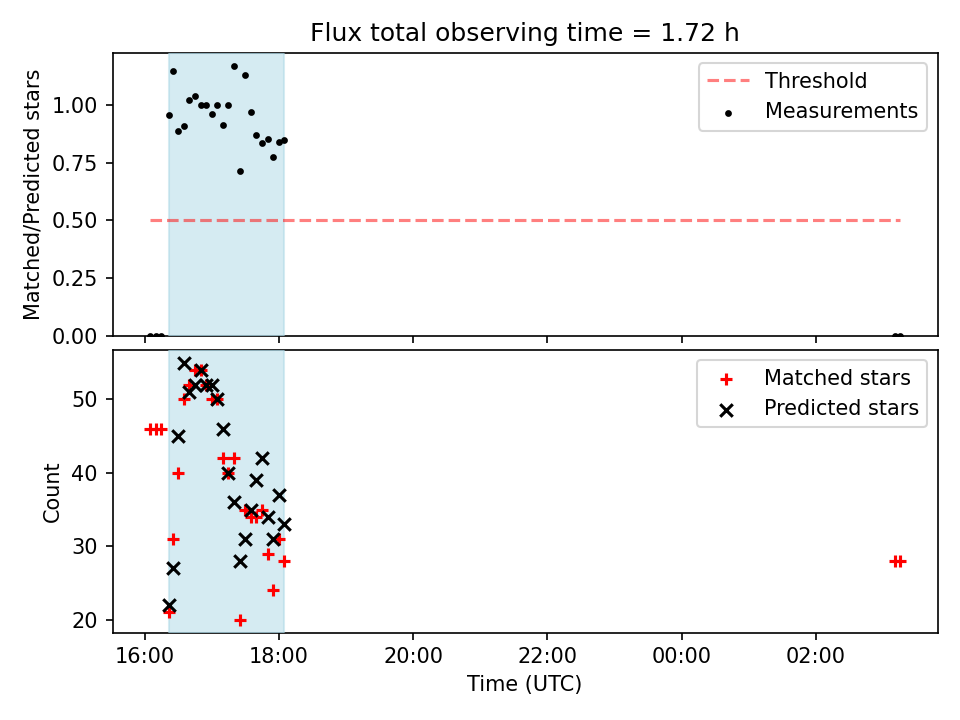 Flux total observing time = 1.72 h

Matched/Predicted stars

1.00
0.75
0.50
0.25
0.00

Threshold
Measurements

Count

50
40
30
20

Matched stars
Predicted stars

16:00
18:00
20:00
22:00
00:00
02:00

Time (UTC)